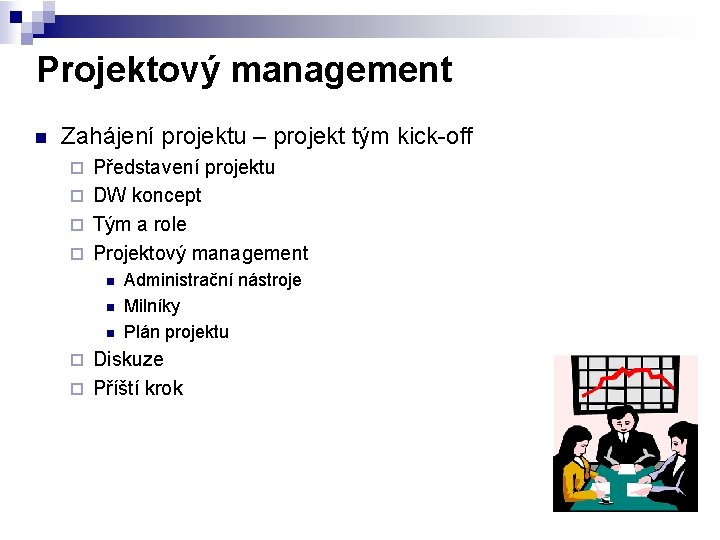 Projektový management

Zahájení projektu – projekt tým kick-off

Představení projektu

DW koncept

Tým a role

Projektový management

Administrační nástroje

Milníky

Plán projektu

Diskuze

Příští krok